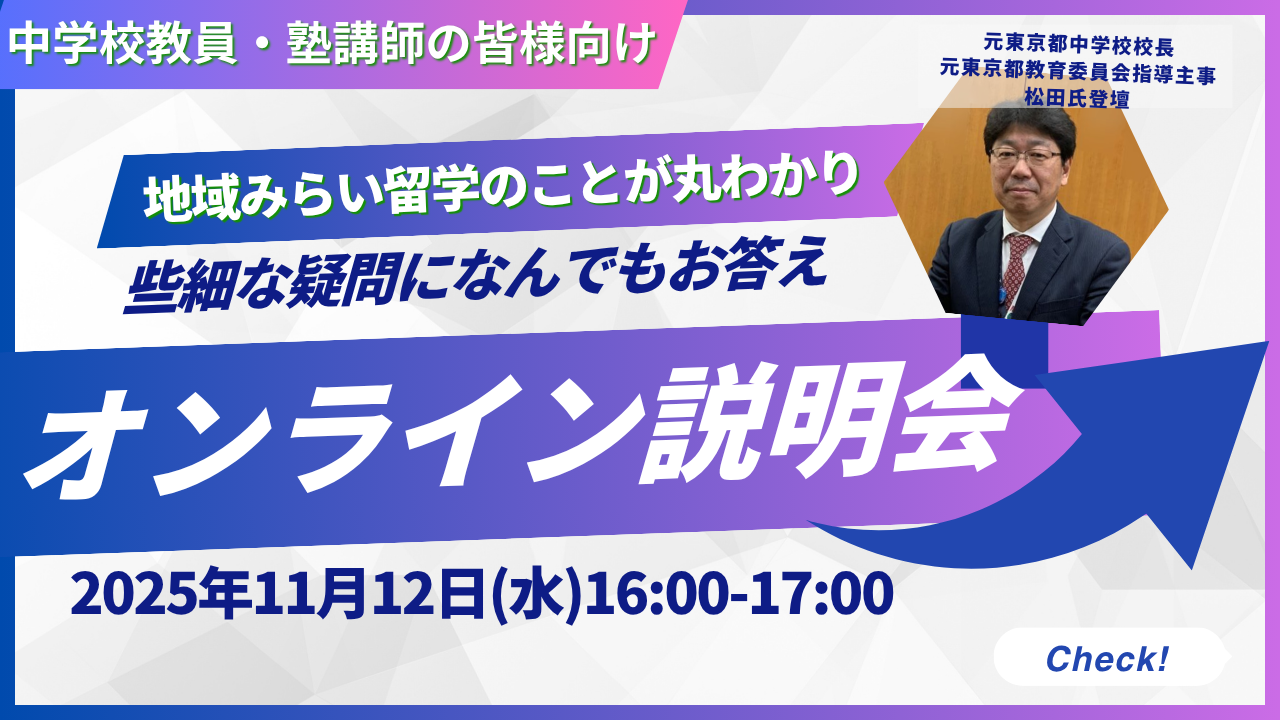 中学校教員・塾講師の皆様向け

元東京都中学校校長
元東京都教育委員会指導主事
松田氏登壇

地域みらい留学のことが丸わかり

些細な疑問になんでもお答え

オンライン説明会

2025年11月12日(水)16:00-17:00

Check!